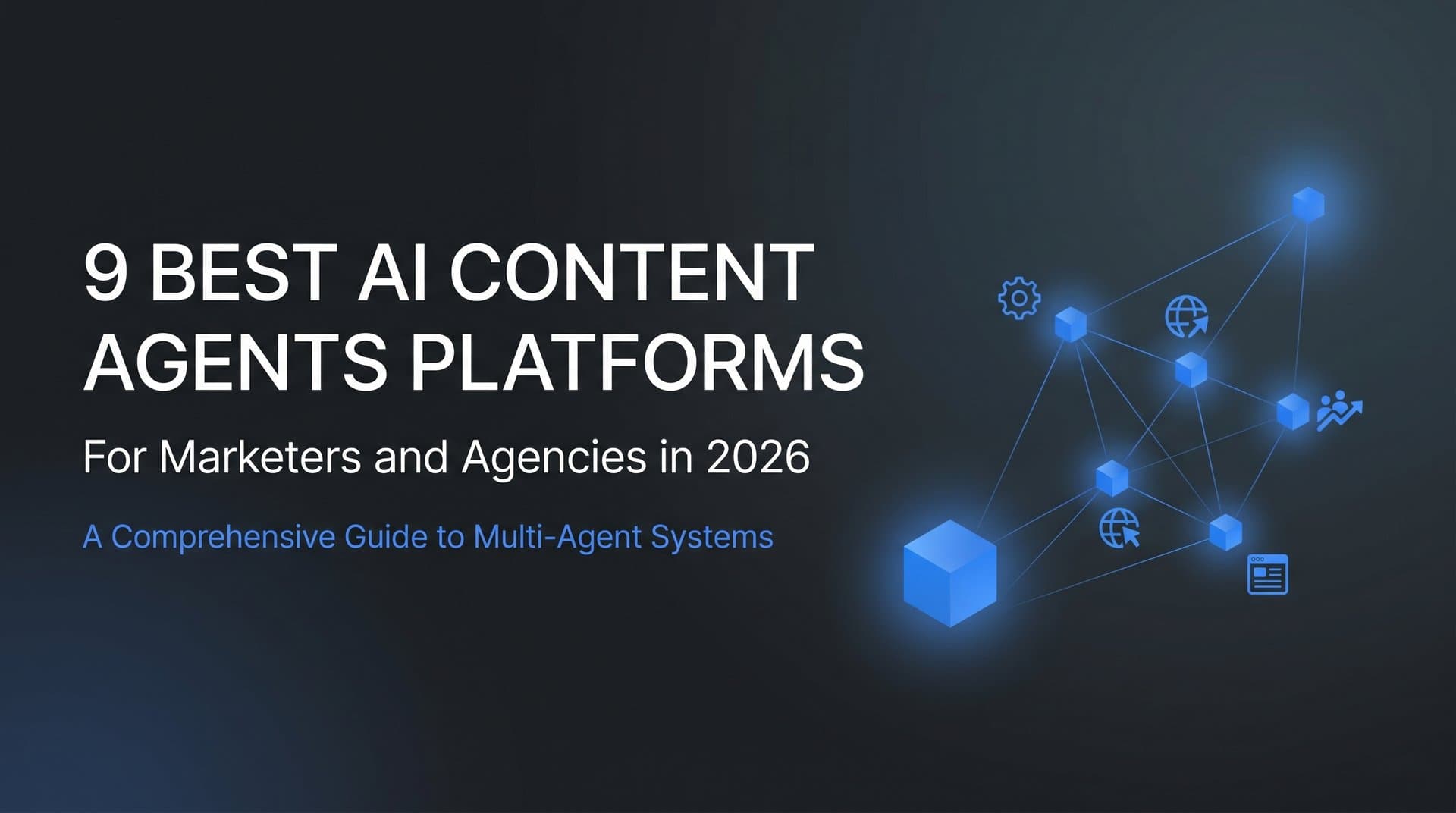 9 BEST AI CONTENT AGENTS PLATFORMS

For Marketers and Agencies in 2026

A Comprehensive Guide to Multi-Agent Systems